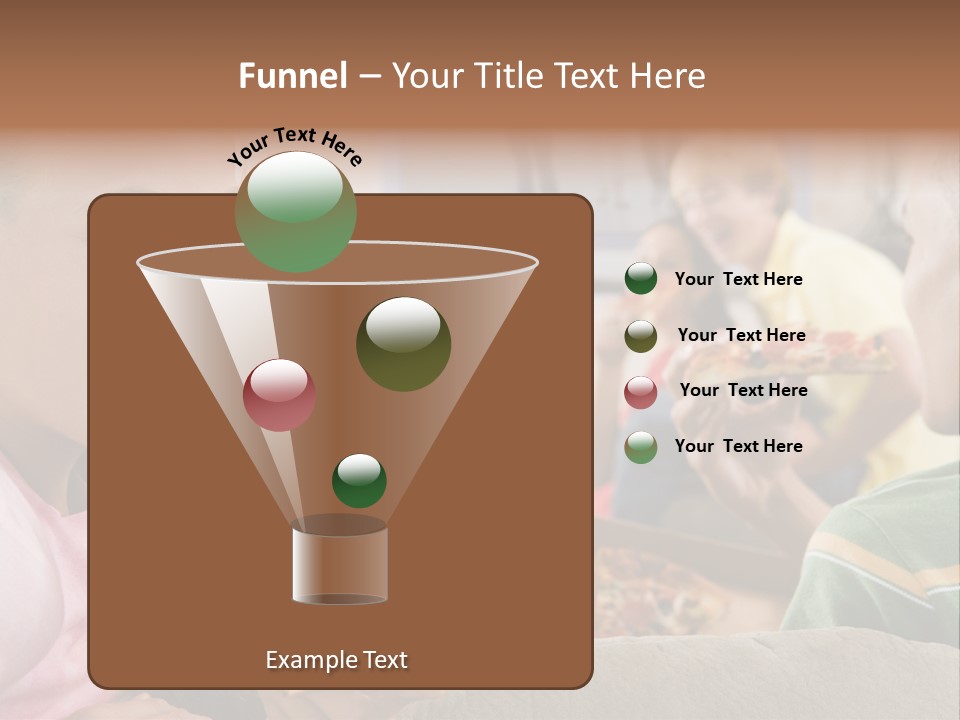 Funnel – Your Title Text Here

Your Text Here

Your Text Here

Your Text Here

Your Text Here

Your Text Here

Example Text